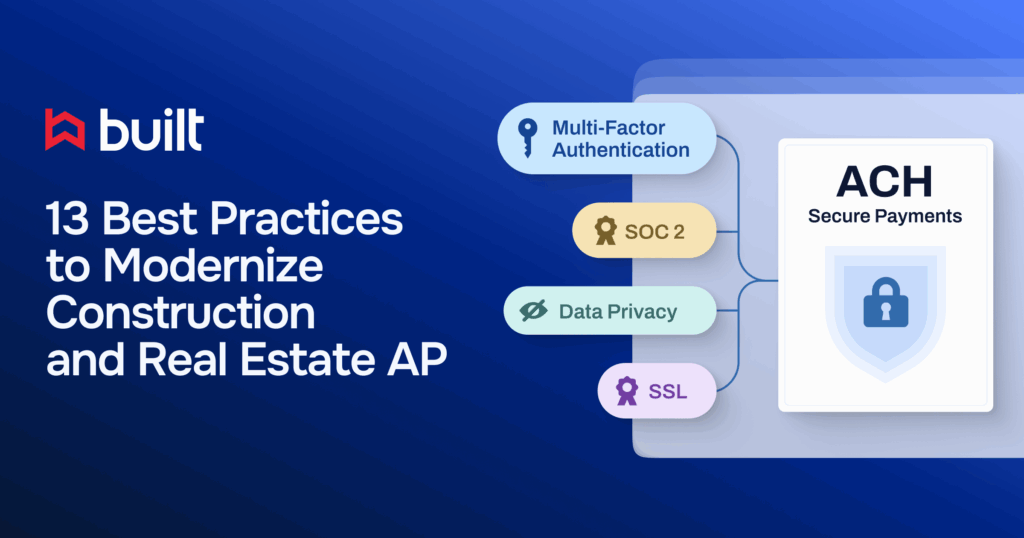 built

13 Best Practices to Modernize Construction and Real Estate AP

Multi-Factor Authentication

SOC 2

Data Privacy

SSL

ACH
Secure Payments